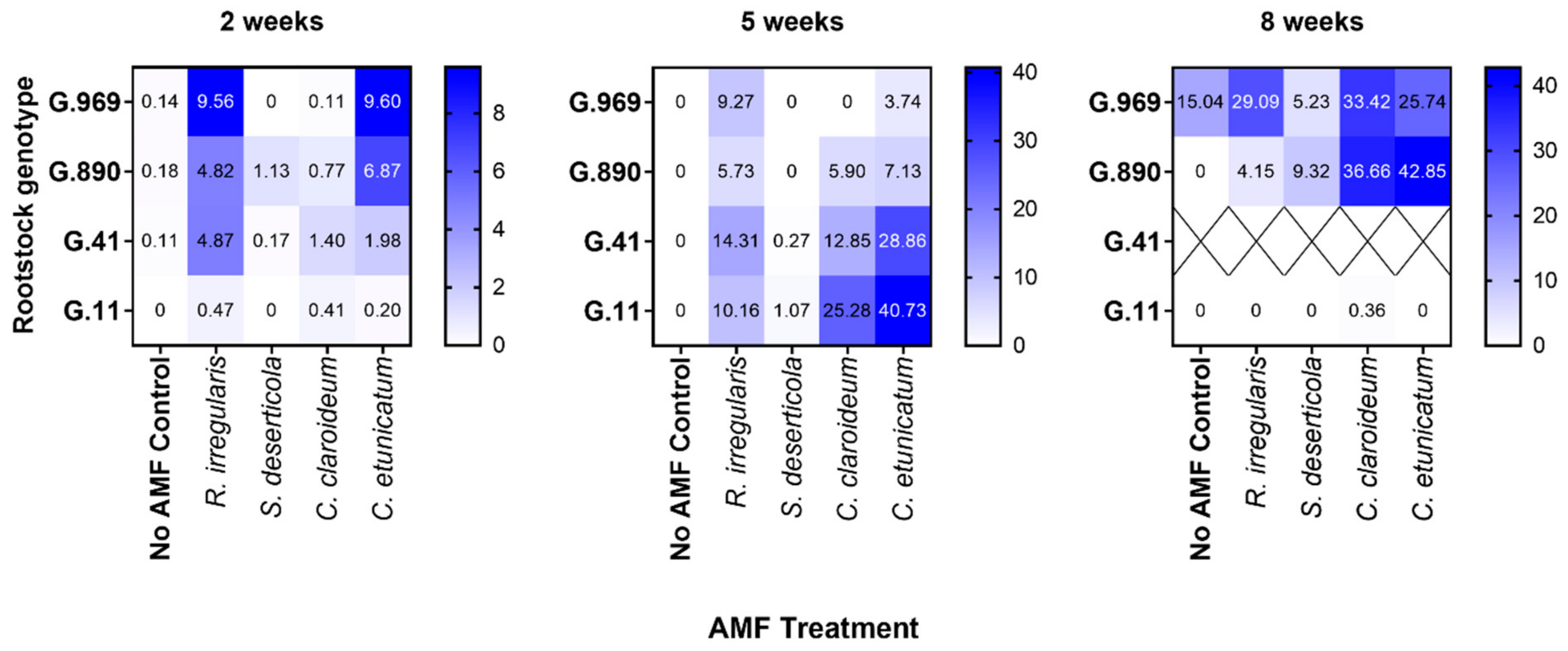 2 weeks

Rootstock genotype

| | No AMF Control | R. irregularis | S. deserticola | C. claroideum | C. etunicatum |
|---|---|---|---|---|---|
| G.969 | 0.14 | 9.56 | 0 | 0.11 | 9.60 |
| G.890 | 0.18 | 4.82 | 1.13 | 0.77 | 6.87 |
| G.41 | 0.11 | 4.87 | 0.17 | 1.40 | 1.98 |
| G.11 | 0 | 0.47 | 0 | 0.41 | 0.20 |

8
6
4
2
0

5 weeks

| | No AMF Control | R. irregularis | S. deserticola | C. claroideum | C. etunicatum |
|---|---|---|---|---|---|
| G.969 | 0 | 9.27 | 0 | 0 | 3.74 |
| G.890 | 0 | 5.73 | 0 | 5.90 | 7.13 |
| G.41 | 0 | 14.31 | 0.27 | 12.85 | 28.86 |
| G.11 | 0 | 10.16 | 1.07 | 25.28 | 40.73 |

40
30
20
10
0

8 weeks

| | No AMF Control | R. irregularis | S. deserticola | C. claroideum | C. etunicatum |
|---|---|---|---|---|---|
| G.969 | 15.04 | 29.09 | 5.23 | 33.42 | 25.74 |
| G.890 | 0 | 4.15 | 9.32 | 36.66 | 42.85 |
| G.41 | | | | | |
| G.11 | 0 | 0 | 0 | 0.36 | 0 |

40
30
20
10
0

AMF Treatment